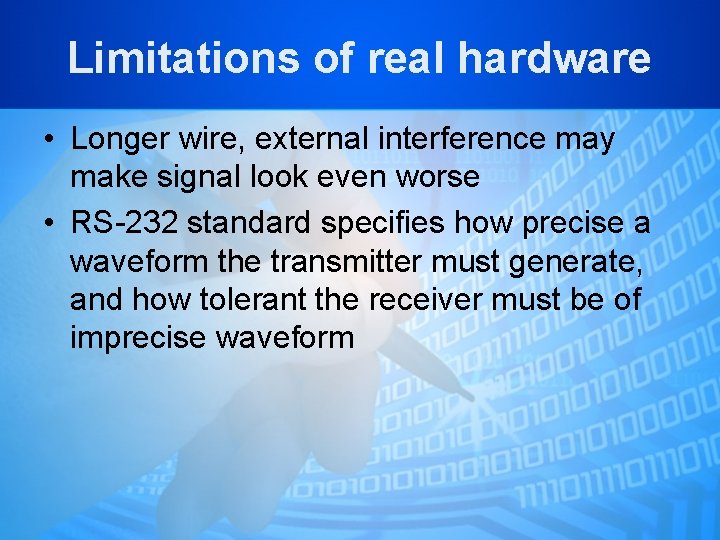 Limitations of real hardware

• Longer wire, external interference may make signal look even worse

• RS-232 standard specifies how precise a waveform the transmitter must generate, and how tolerant the receiver must be of imprecise waveform